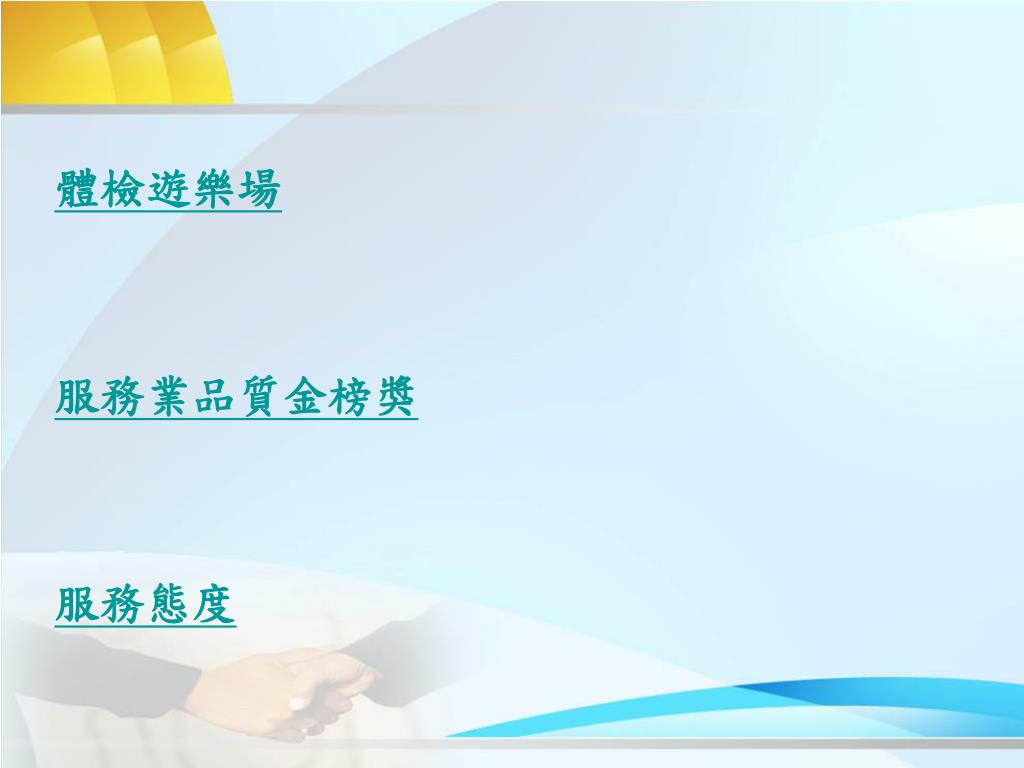 體檢遊樂場

服務業品質金榜獎

服務態度